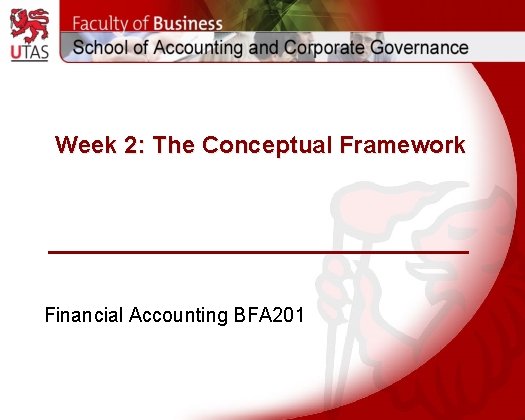 UTAS

Faculty of Business

School of Accounting and Corporate Governance

Week 2: The Conceptual Framework

Financial Accounting BFA201